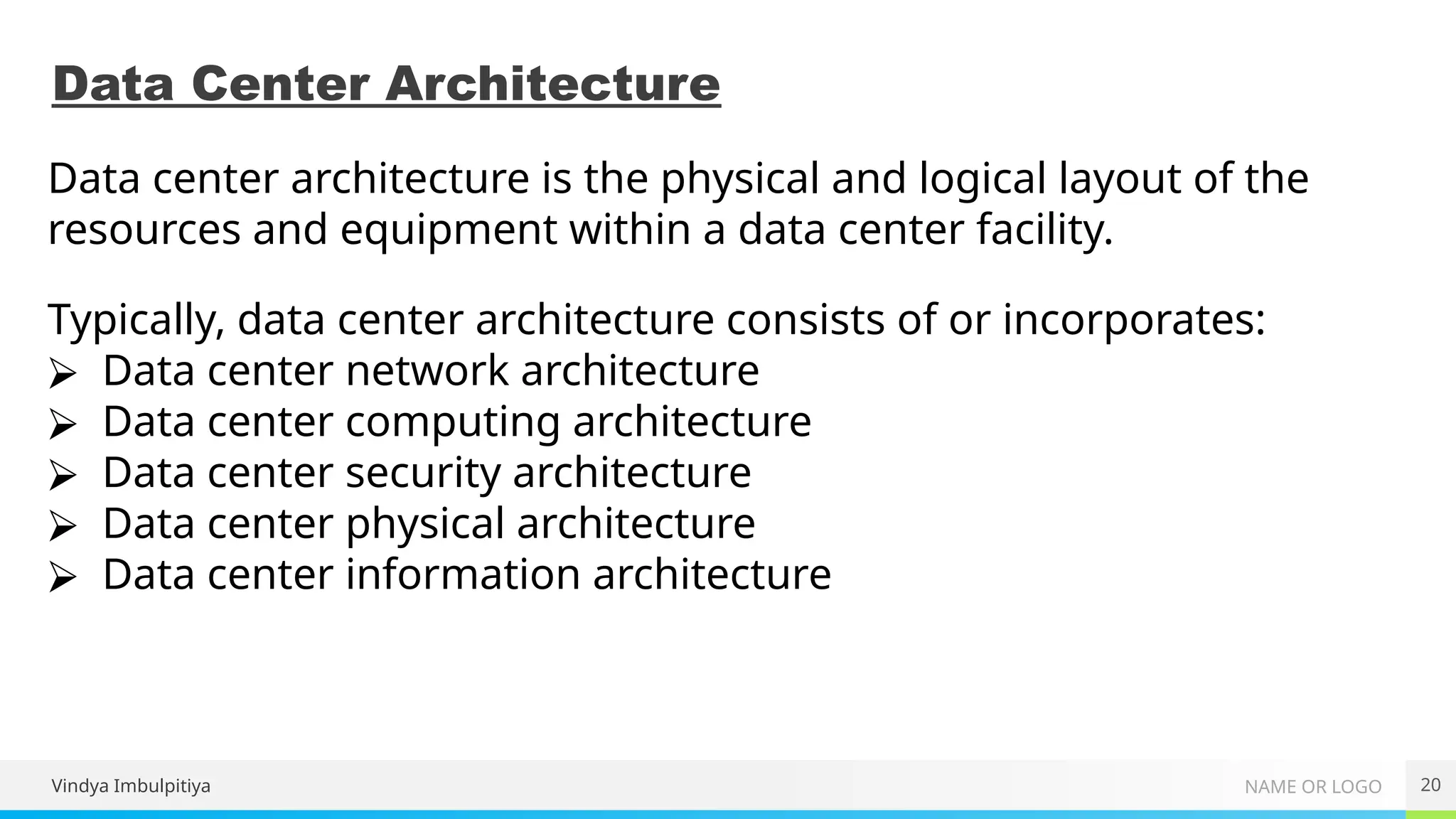 Data Center Architecture

Data center architecture is the physical and logical layout of the resources and equipment within a data center facility.

Typically, data center architecture consists of or incorporates:
➢ Data center network architecture
➢ Data center computing architecture
➢ Data center security architecture
➢ Data center physical architecture
➢ Data center information architecture

Vindya Imbulpitiya

NAME OR LOGO

20